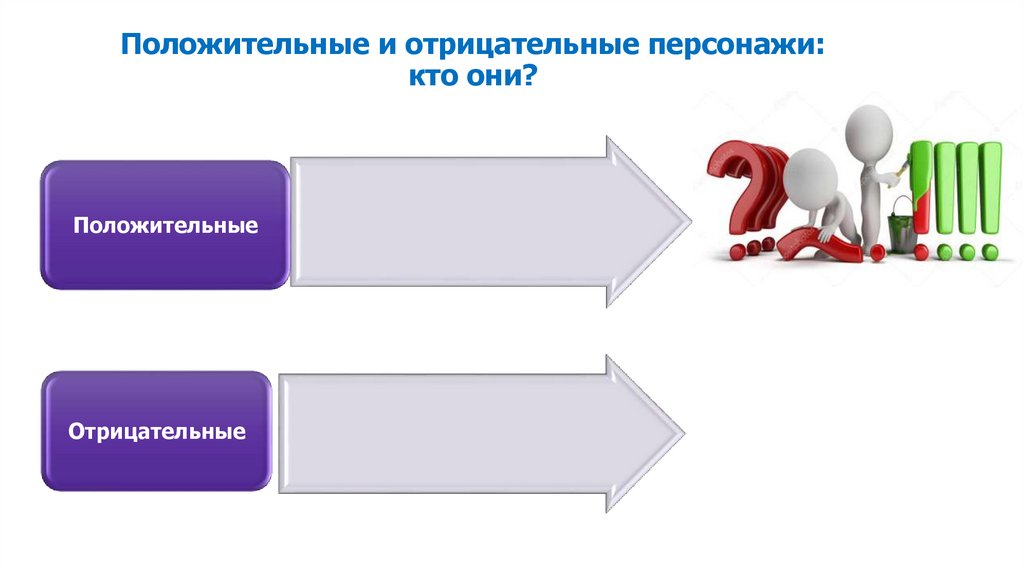 Положительные и отрицательные персонажи: кто они?

Положительные

Отрицательные